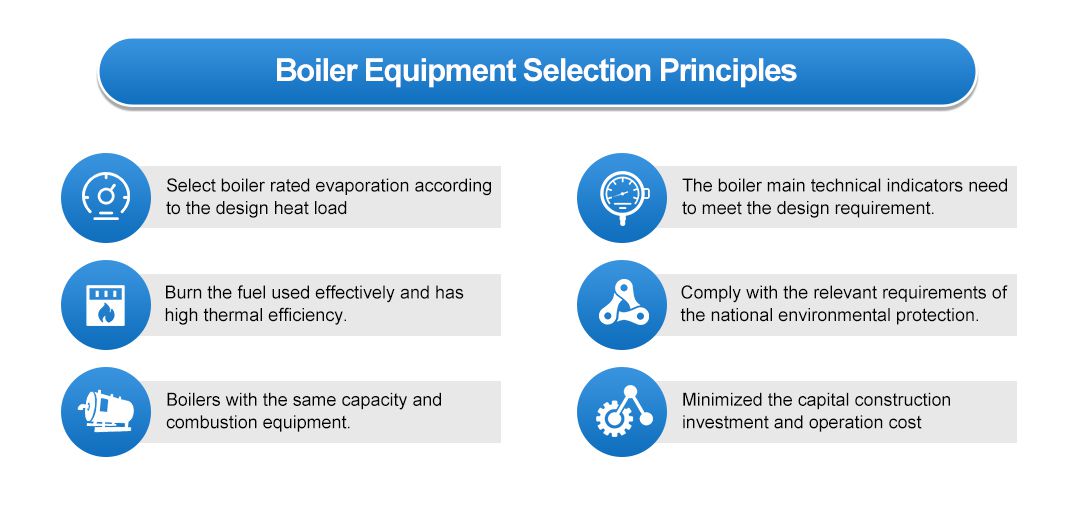 Boiler Equipment Selection Principles

Select boiler rated evaporation according to the design heat load

Burn the fuel used effectively and has high thermal efficiency.

Boilers with the same capacity and combustion equipment.

The boiler main technical indicators need to meet the design requirement.

Comply with the relevant requirements of the national environmental protection.

Minimized the capital construction investment and operation cost